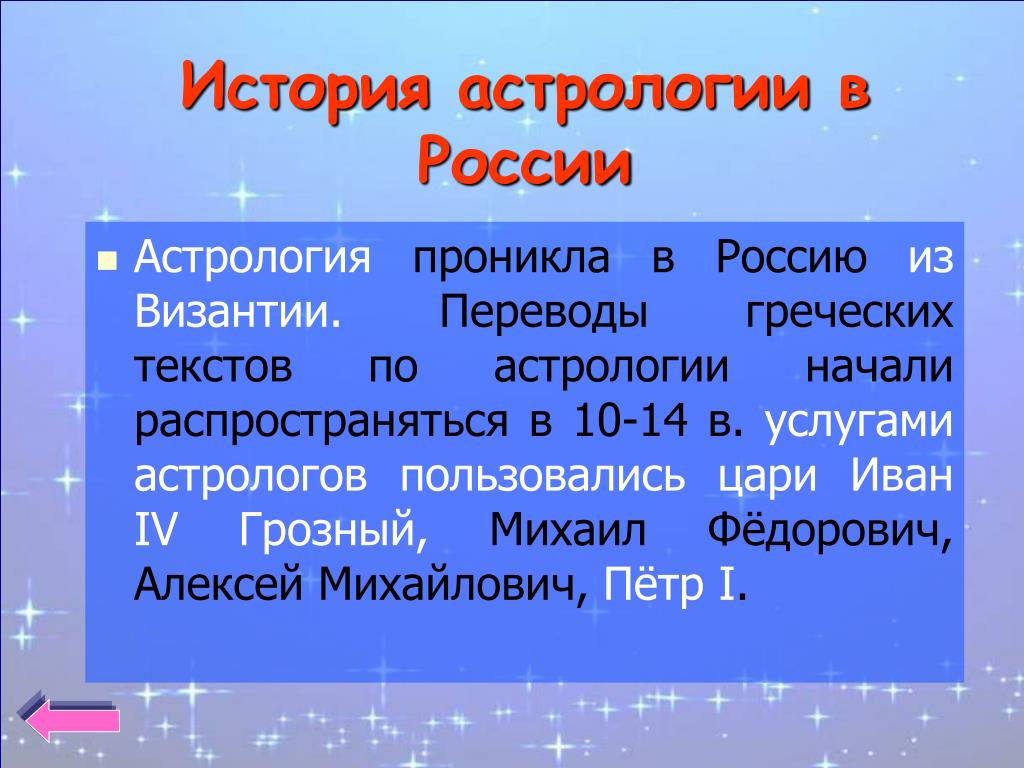 История астрологии в России

Астрология проникла в Россию из Византии. Переводы греческих текстов по астрологии начали распространяться в 10-14 в. услугами астрологов пользовались цари Иван IV Грозный, Михаил Фёдорович, Алексей Михайлович, Пётр I.